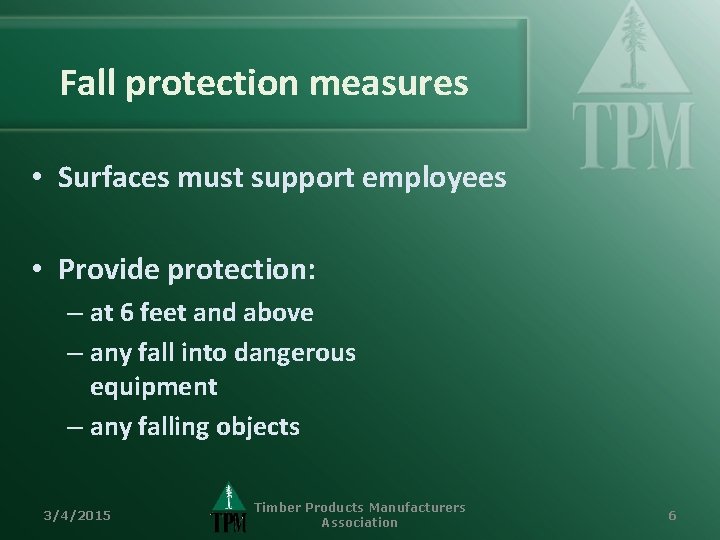 Fall protection measures

TPM

• Surfaces must support employees

• Provide protection:
– at 6 feet and above
– any fall into dangerous equipment
– any falling objects

3/4/2015

TPM

Timber Products Manufacturers Association

6